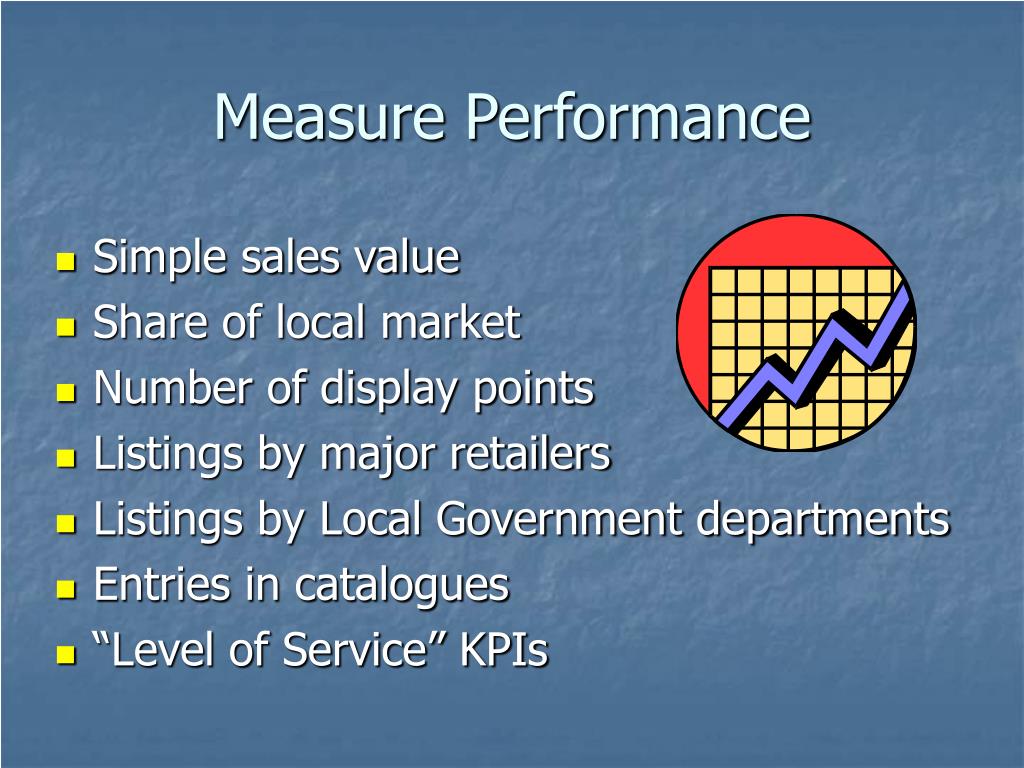 Measure Performance

- Simple sales value
- Share of local market
- Number of display points
- Listings by major retailers
- Listings by Local Government departments
- Entries in catalogues
- “Level of Service” KPIs